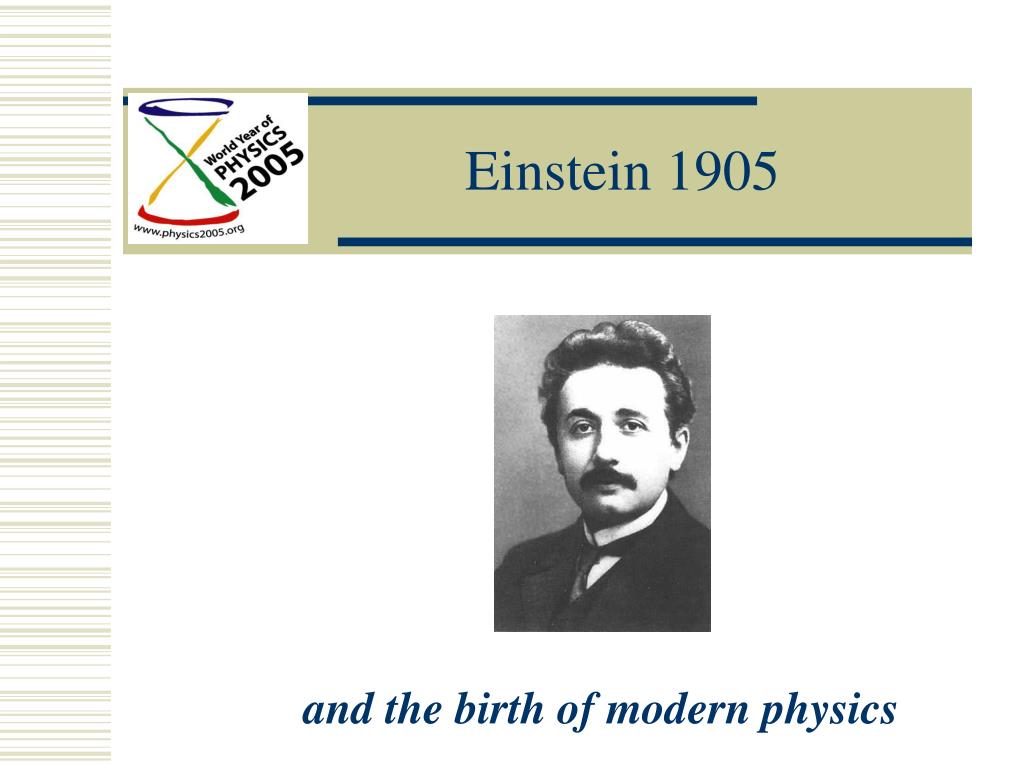 World Year of PHYSICS 2005
www.physics2005.org

Einstein 1905

and the birth of modern physics